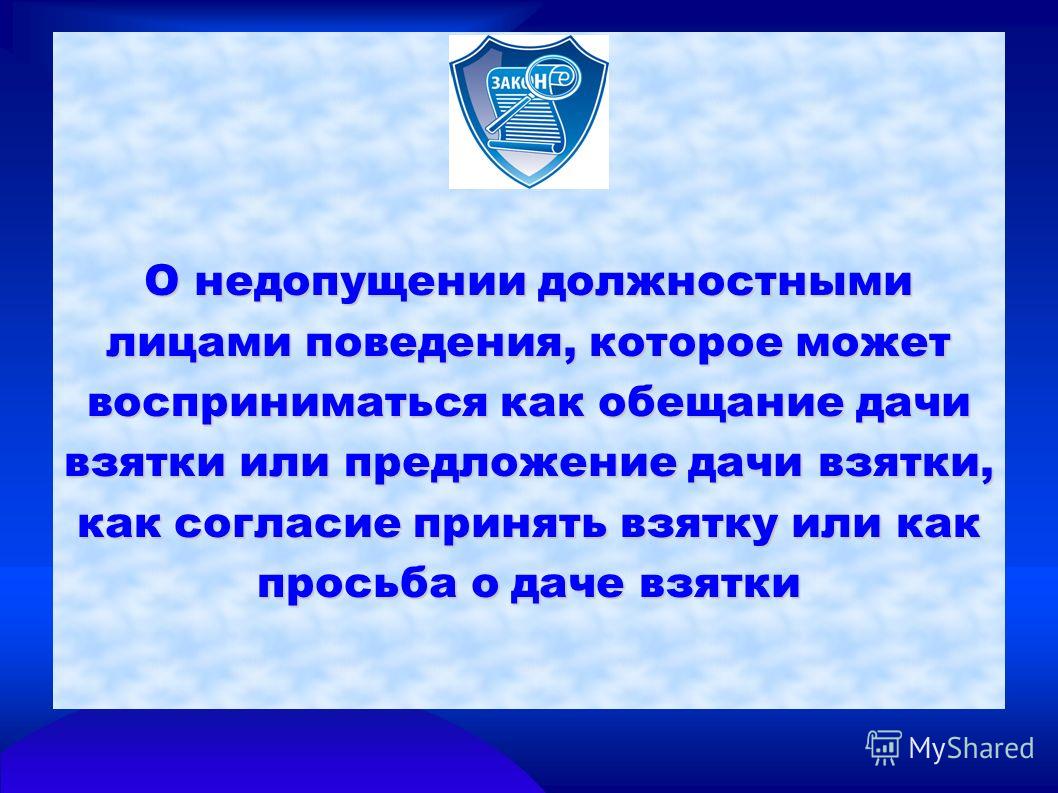 ЗАКОН

О недопущении должностными лицами поведения, которое может восприниматься как обещание дачи взятки или предложение дачи взятки, как согласие принять взятку или как просьба о даче взятки

MyShared